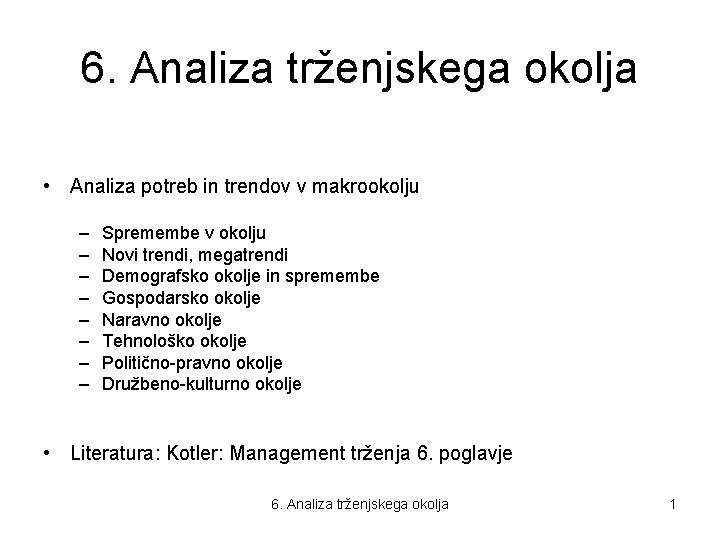 6. Analiza trženjskega okolja

• Analiza potreb in trendov v makrookolju

– Spremembe v okolju
– Novi trendi, megatrendi
– Demografsko okolje in spremembe
– Gospodarsko okolje
– Naravno okolje
– Tehnološko okolje
– Politično-pravno okolje
– Družbeno-kulturno okolje

• Literatura: Kotler: Management trženja 6. poglavje

6. Analiza trženjskega okolja

1